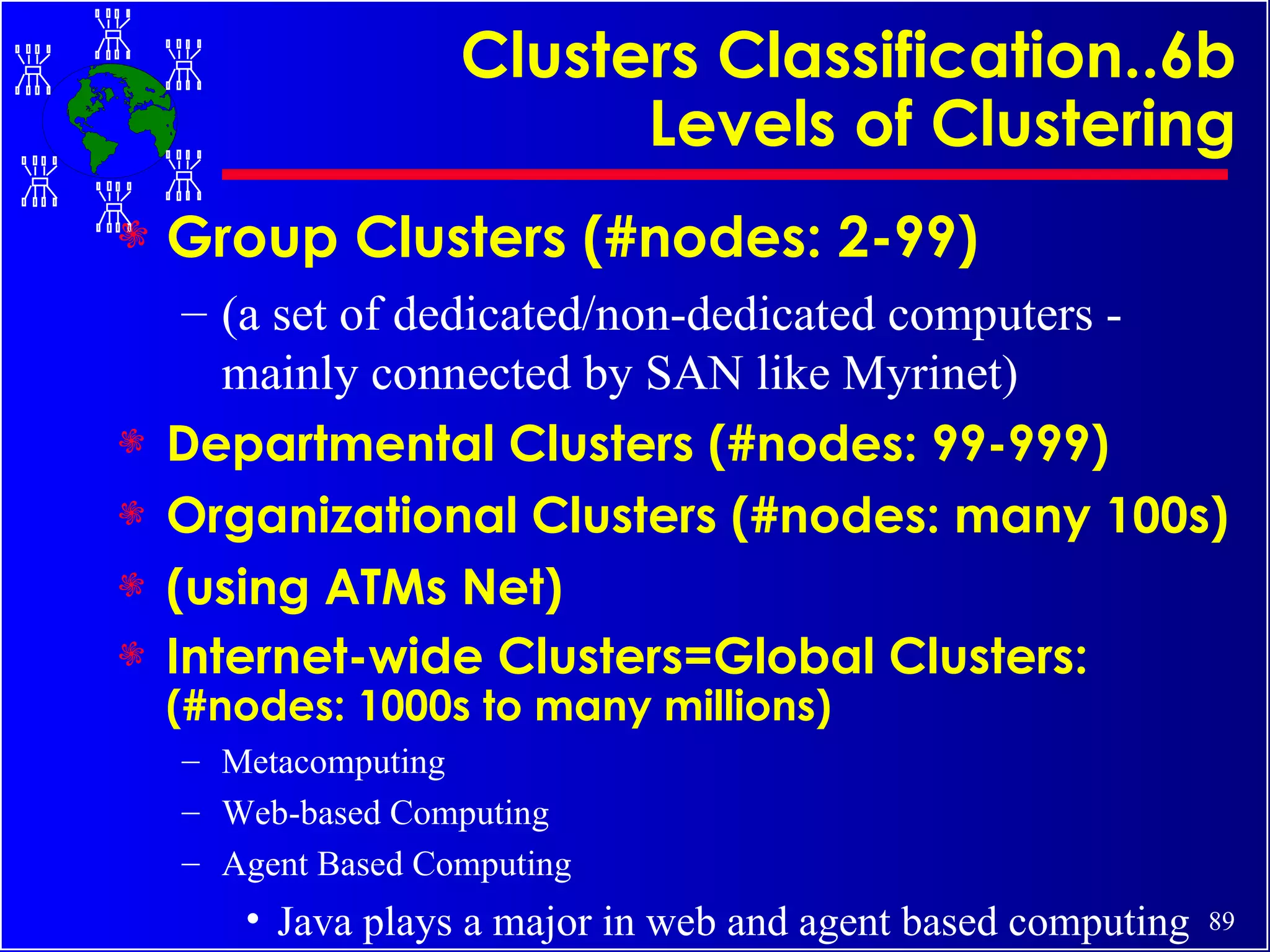 Clusters Classification..6b
Levels of Clustering

Group Clusters (#nodes: 2-99)

– (a set of dedicated/non-dedicated computers - mainly connected by SAN like Myrinet)

Departmental Clusters (#nodes: 99-999)

Organizational Clusters (#nodes: many 100s)

(using ATMs Net)

Internet-wide Clusters=Global Clusters: (#nodes: 1000s to many millions)

– Metacomputing

– Web-based Computing

– Agent Based Computing

• Java plays a major in web and agent based computing

89